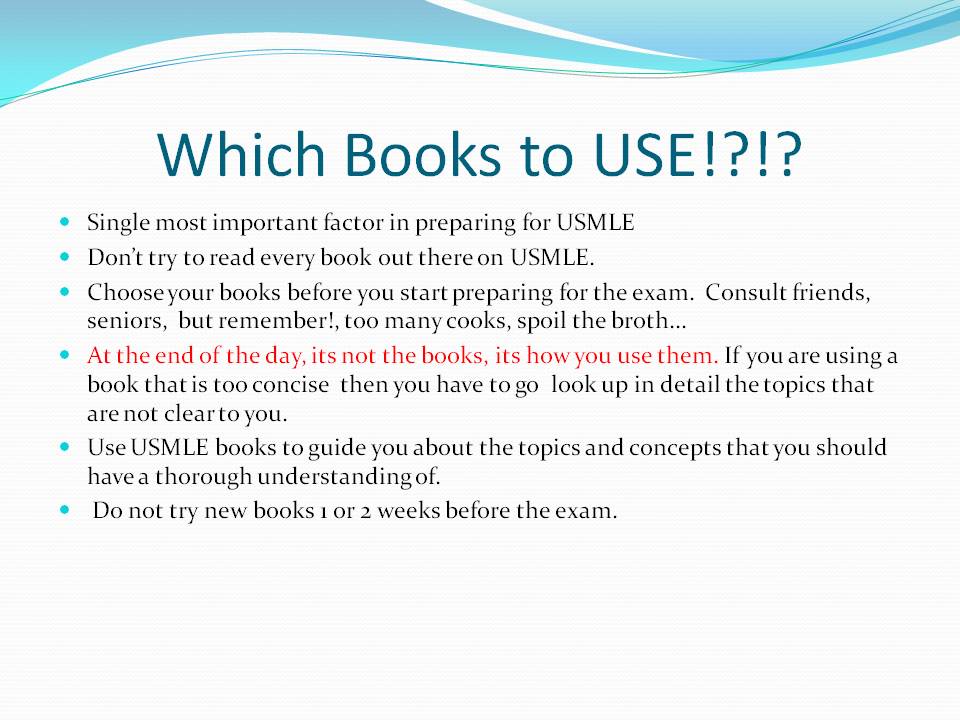 Which Books to USE!?!?

- Single most important factor in preparing for USMLE
- Don't try to read every book out there on USMLE.
- Choose your books before you start preparing for the exam. Consult friends, seniors, but remember!, too many cooks, spoil the broth…
- At the end of the day, its not the books, its how you use them. If you are using a book that is too concise then you have to go look up in detail the topics that are not clear to you.
- Use USMLE books to guide you about the topics and concepts that you should have a thorough understanding of.
- Do not try new books 1 or 2 weeks before the exam.